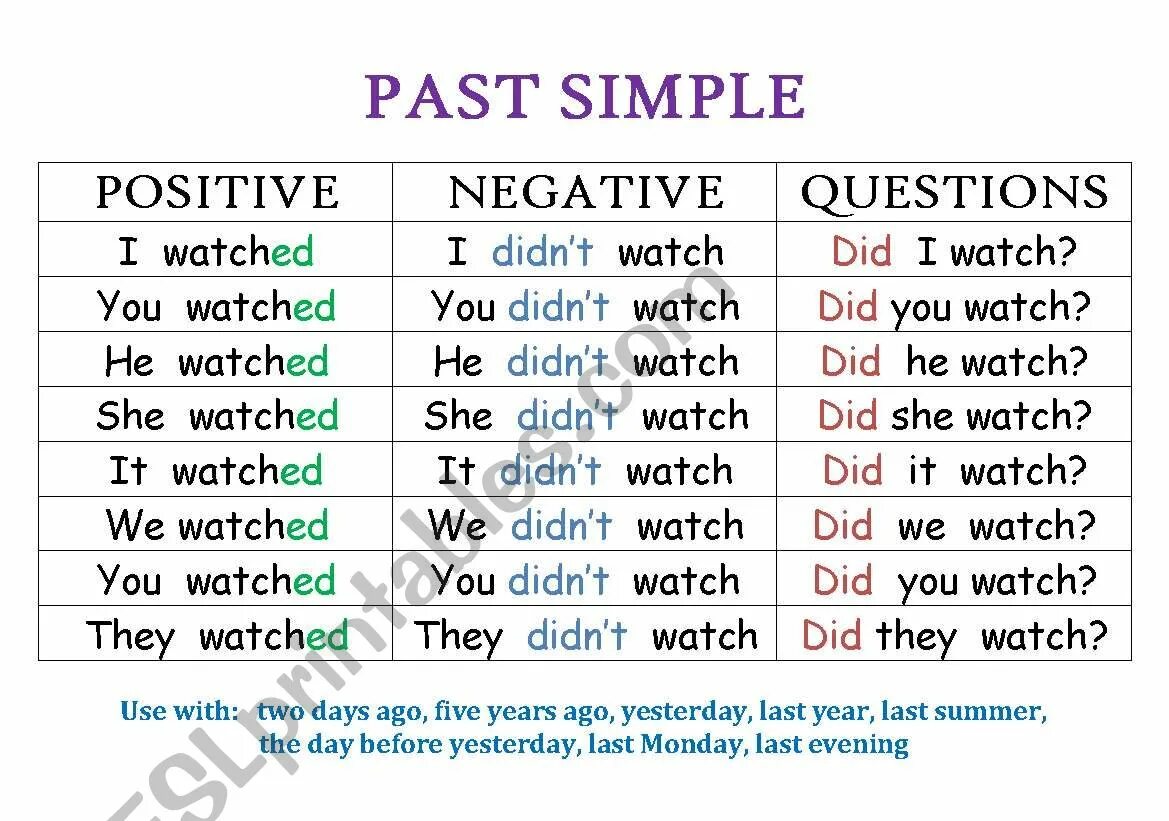 PAST SIMPLE

| POSITIVE | NEGATIVE | QUESTIONS |
|---|---|---|
| I watched | I didn't watch | Did I watch? |
| You watched | You didn't watch | Did you watch? |
| He watched | He didn't watch | Did he watch? |
| She watched | She didn't watch | Did she watch? |
| It watched | It didn't watch | Did it watch? |
| We watched | We didn't watch | Did we watch? |
| You watched | You didn't watch | Did you watch? |
| They watched | They didn't watch | Did they watch? |

Use with: two days ago, five years ago, yesterday, last year, last summer, the day before yesterday, last Monday, last evening

ESLprintables.com